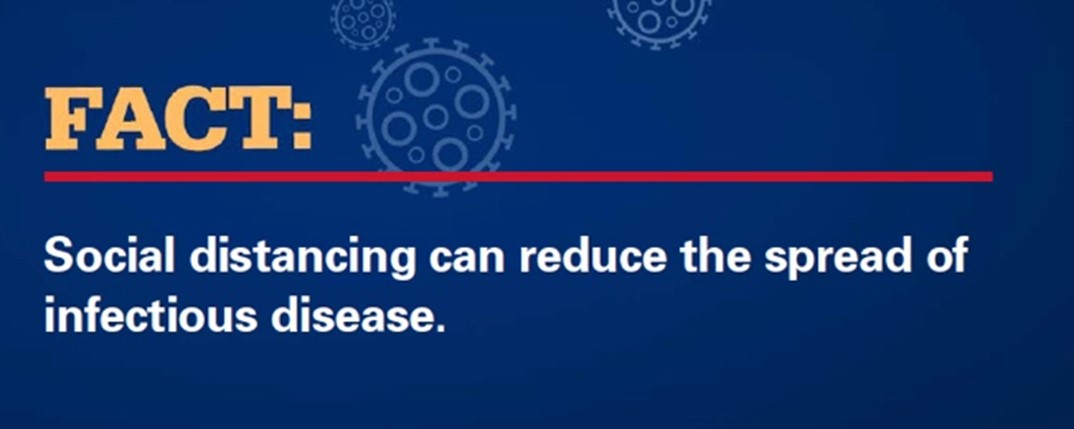 FACT:

Social distancing can reduce the spread of infectious disease.